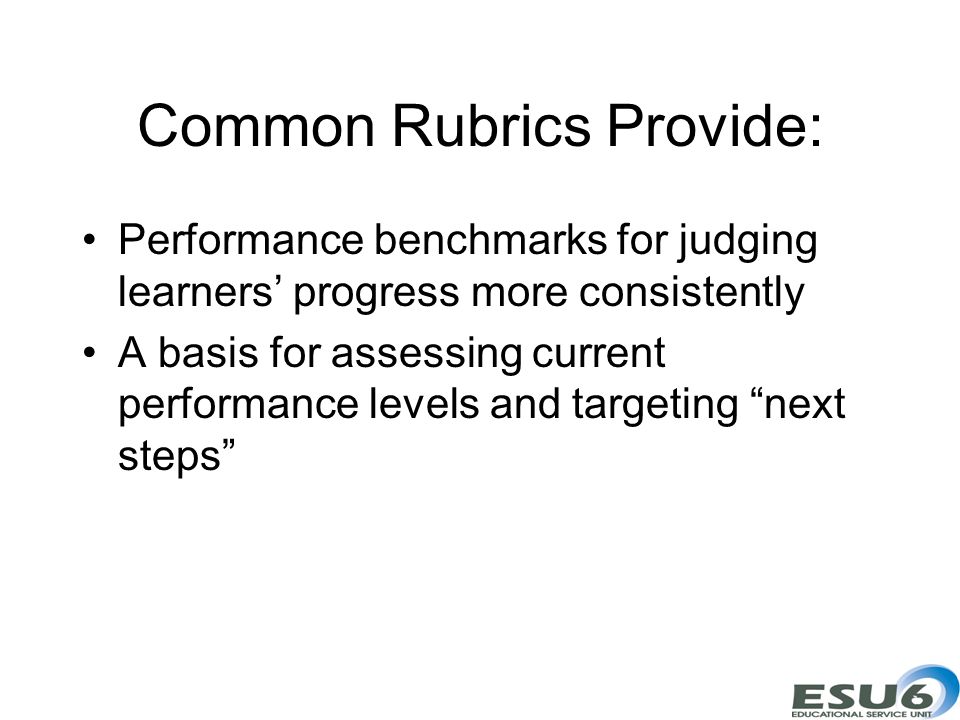 Common Rubrics Provide:

• Performance benchmarks for judging learners’ progress more consistently

• A basis for assessing current performance levels and targeting “next steps”

ESU6
EDUCATIONAL SERVICE UNIT